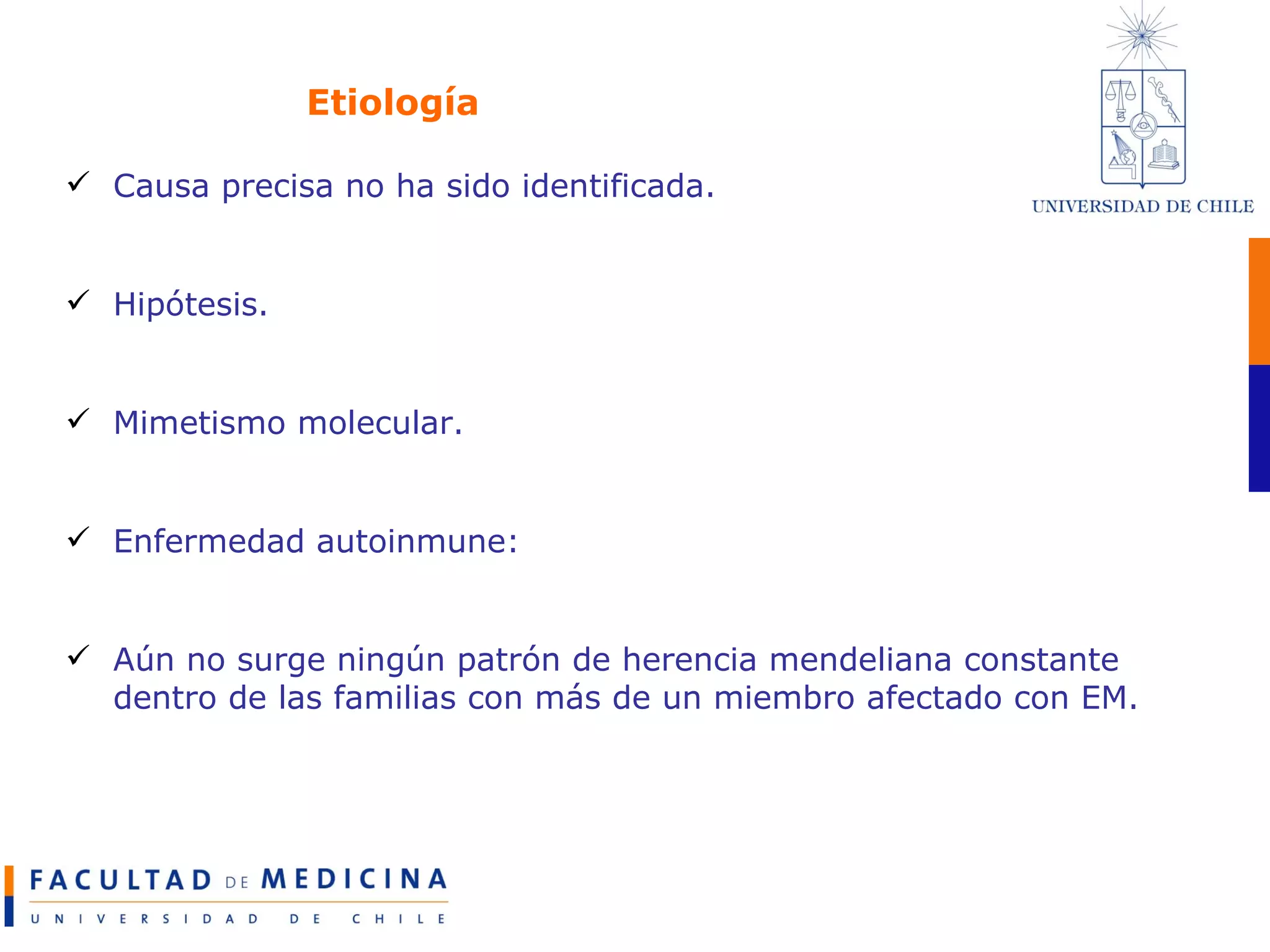 Etiología

UNIVERSIDAD DE CHILE

✓ Causa precisa no ha sido identificada.

✓ Hipótesis.

✓ Mimetismo molecular.

✓ Enfermedad autoinmune:

✓ Aún no surge ningún patrón de herencia mendeliana constante dentro de las familias con más de un miembro afectado con EM.

FACULTAD DE MEDICINA
UNIVERSIDAD DE CHILE